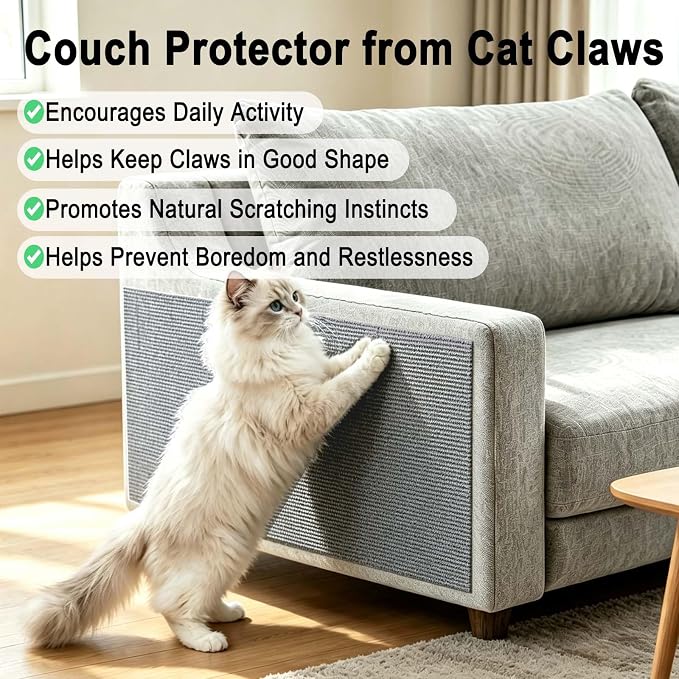 Couch Protector from Cat Claws

Encourages Daily Activity

Helps Keep Claws in Good Shape

Promotes Natural Scratching Instincts

Helps Prevent Boredom and Restlessness